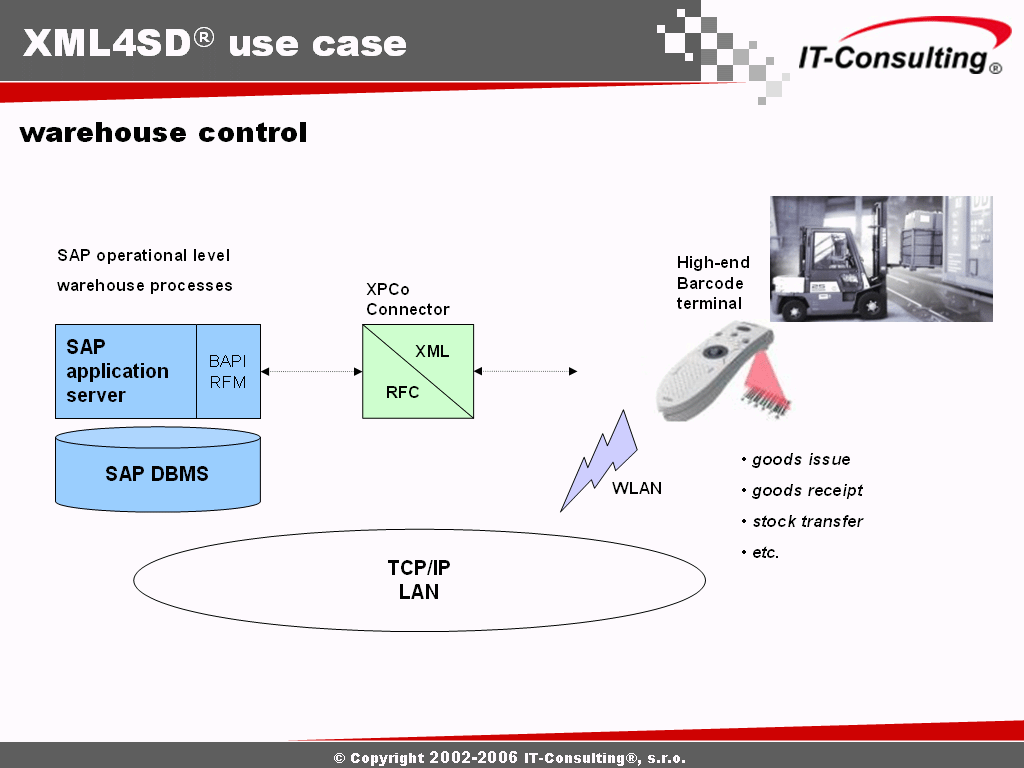 XML4SD® use case

IT-Consulting®

warehouse control

SAP operational level

warehouse processes

SAP application server

BAPI RFM

SAP DBMS

XPCo Connector

XML

RFC

High-end Barcode terminal

WLAN

• goods issue

• goods receipt

• stock transfer

• etc.

TCP/IP LAN

© Copyright 2002-2006 IT-Consulting®, s.r.o.